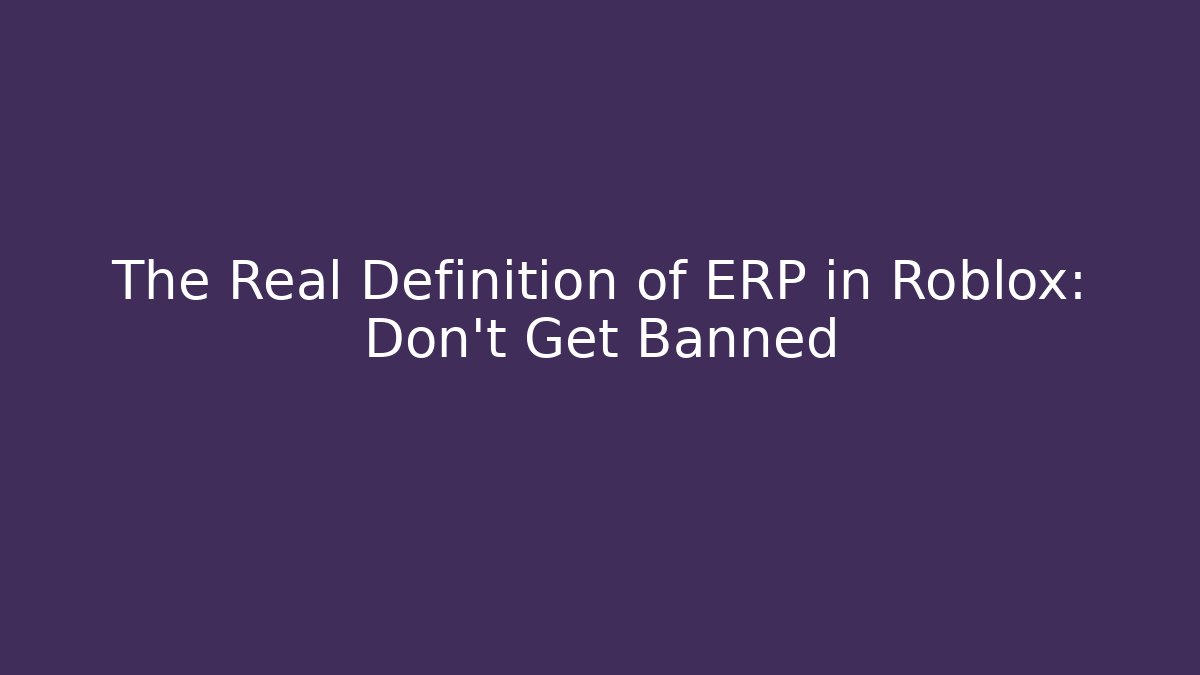 The Real Definition of ERP in Roblox: Don't Get Banned